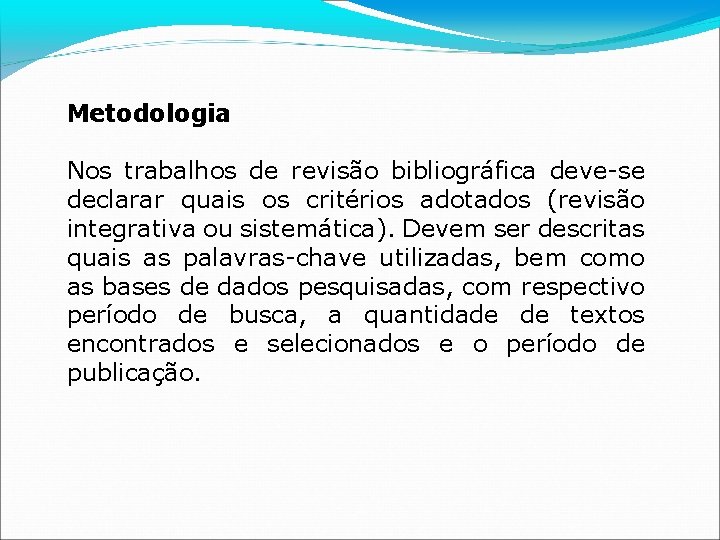 Metodologia

Nos trabalhos de revisão bibliográfica deve-se declarar quais os critérios adotados (revisão integrativa ou sistemática). Devem ser descritas quais as palavras-chave utilizadas, bem como as bases de dados pesquisadas, com respectivo período de busca, a quantidade de textos encontrados e selecionados e o período de publicação.